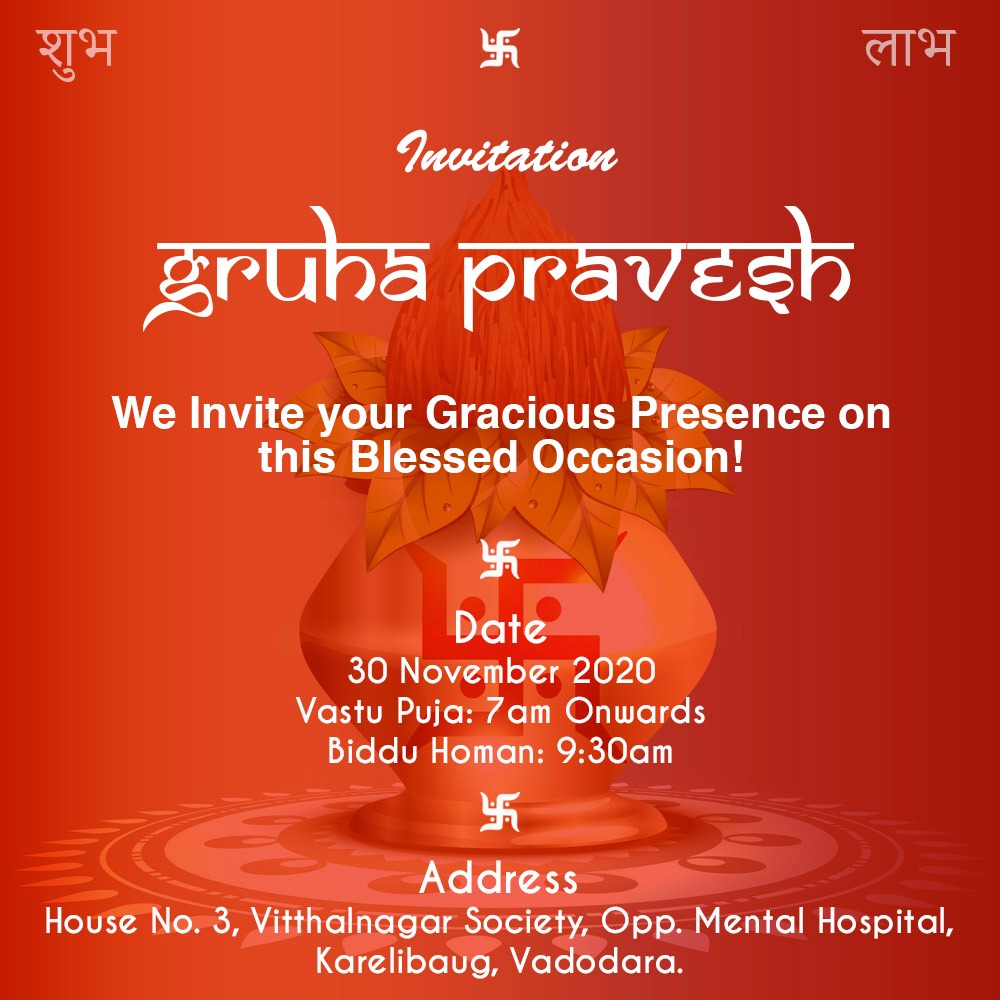 शुभ

लाभ

Invitation

gruha pravesh

We Invite your Gracious Presence on this Blessed Occasion!

Date
30 November 2020
Vastu Puja: 7am Onwards
Biddu Homan: 9:30am

Address
House No. 3, Vitthalnagar Society, Opp. Mental Hospital, Karelibaug, Vadodara.